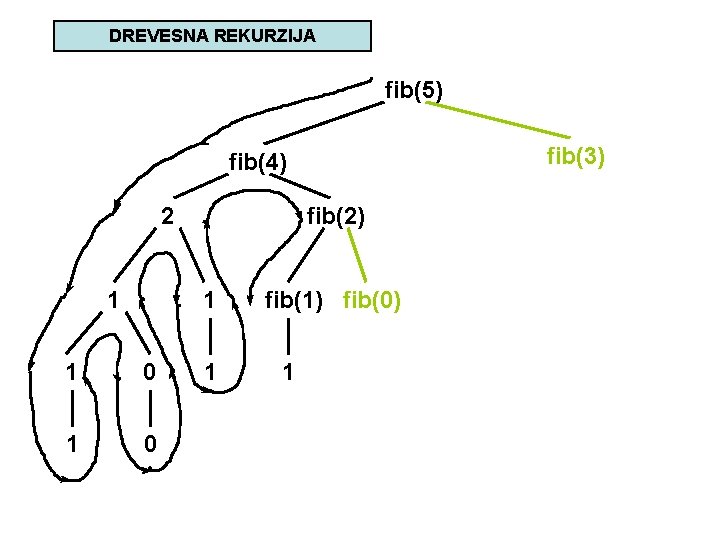 DREVESNA REKURZIJA

fib(5)

fib(4)

fib(3)

2

fib(2)

1

1

fib(1)

fib(0)

1

0

1

1

1

0